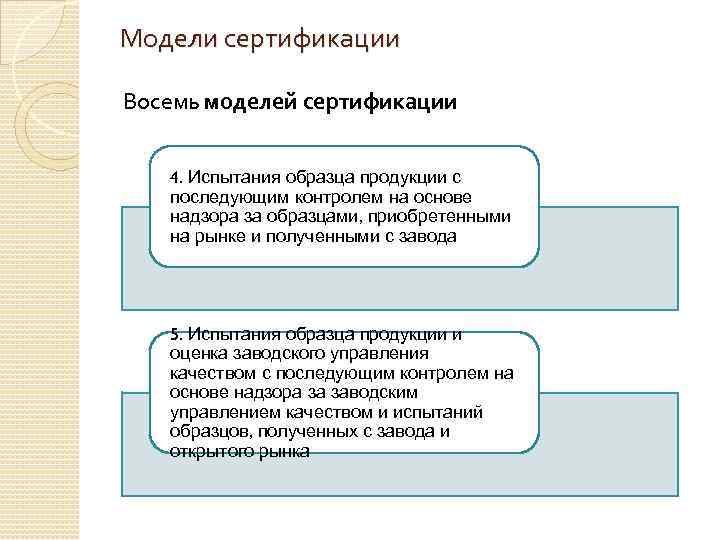 Модели сертификации

Восемь моделей сертификации

4. Испытания образца продукции с последующим контролем на основе надзора за образцами, приобретенными на рынке и полученными с завода

5. Испытания образца продукции и оценка заводского управления качеством с последующим контролем на основе надзора за заводским управлением качеством и испытаний образцов, полученных с завода и открытого рынка